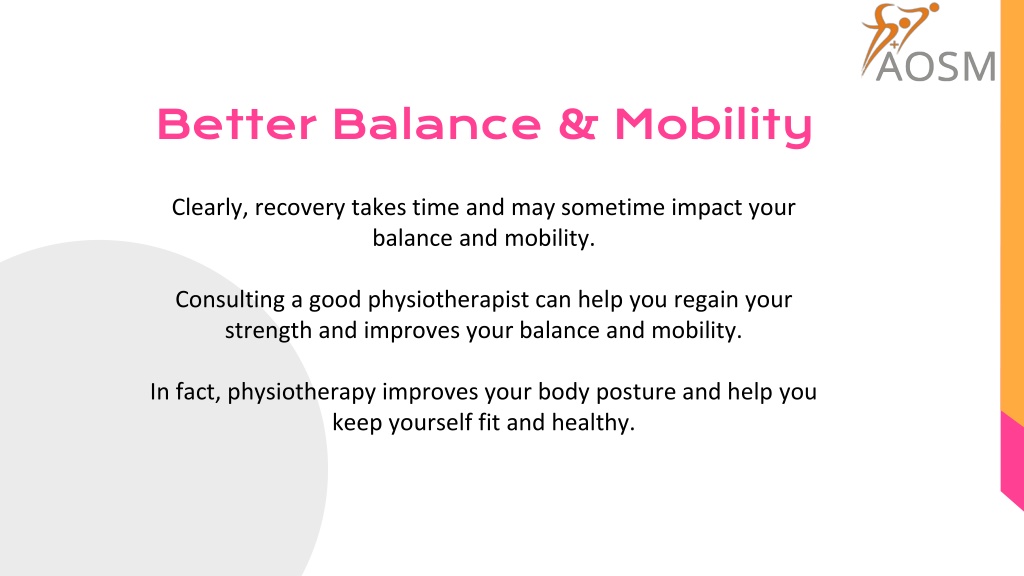 AOSM

Better Balance & Mobility

Clearly, recovery takes time and may sometime impact your balance and mobility.

Consulting a good physiotherapist can help you regain your strength and improves your balance and mobility.

In fact, physiotherapy improves your body posture and help you keep yourself fit and healthy.